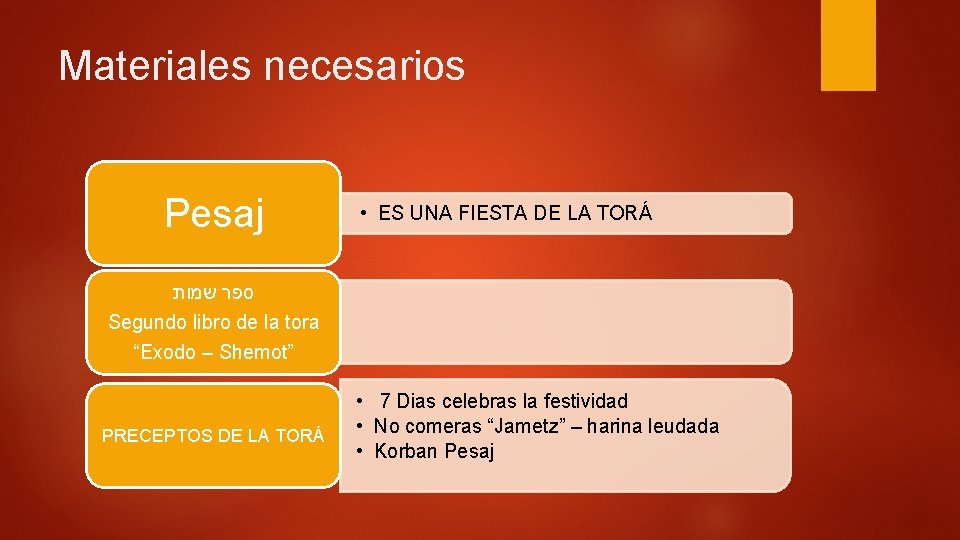 Materiales necesarios

Pesaj

• ES UNA FIESTA DE LA TORÁ

ספר שמות
Segundo libro de la tora
“Exodo – Shemot”

PRECEPTOS DE LA TORÁ

• 7 Dias celebras la festividad
• No comeras “Jametz” – harina leudada
• Korban Pesaj